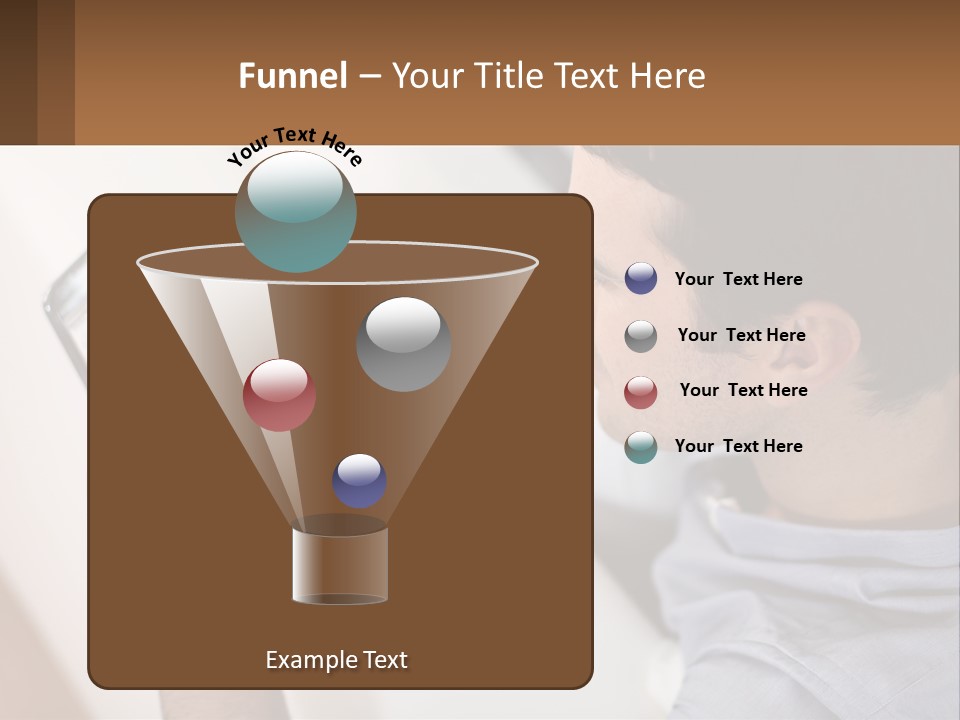 Funnel – Your Title Text Here

Your Text Here

Example Text

Your Text Here

Your Text Here

Your Text Here

Your Text Here